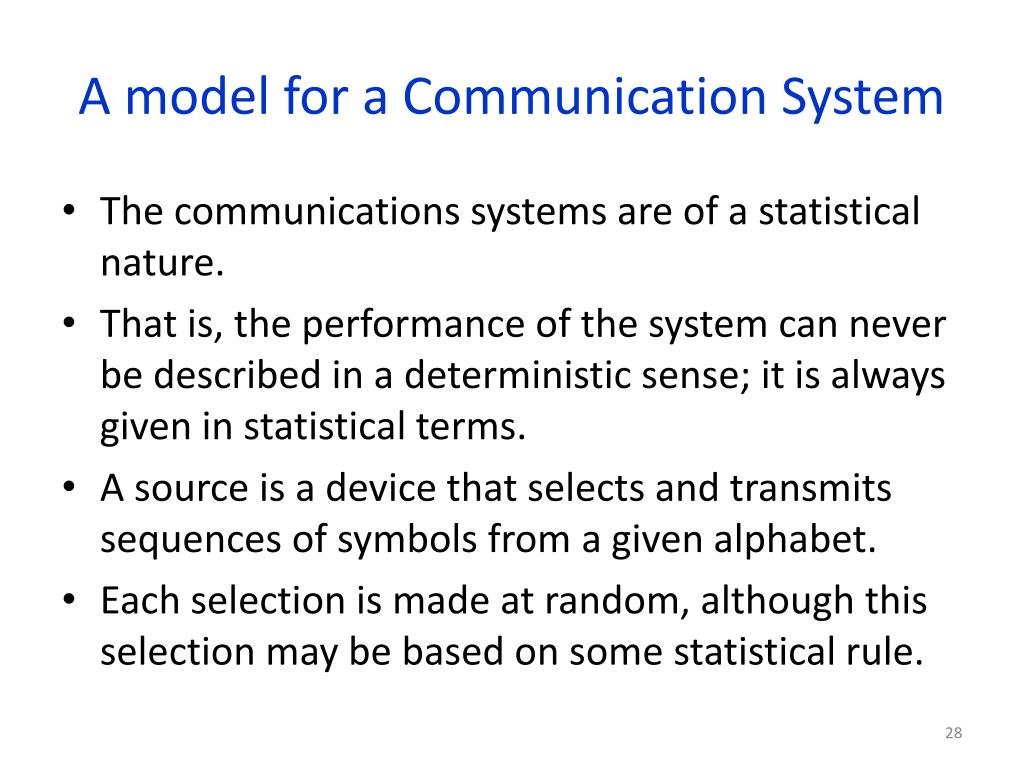 A model for a Communication System

• The communications systems are of a statistical nature.
• That is, the performance of the system can never be described in a deterministic sense; it is always given in statistical terms.
• A source is a device that selects and transmits sequences of symbols from a given alphabet.
• Each selection is made at random, although this selection may be based on some statistical rule.

28